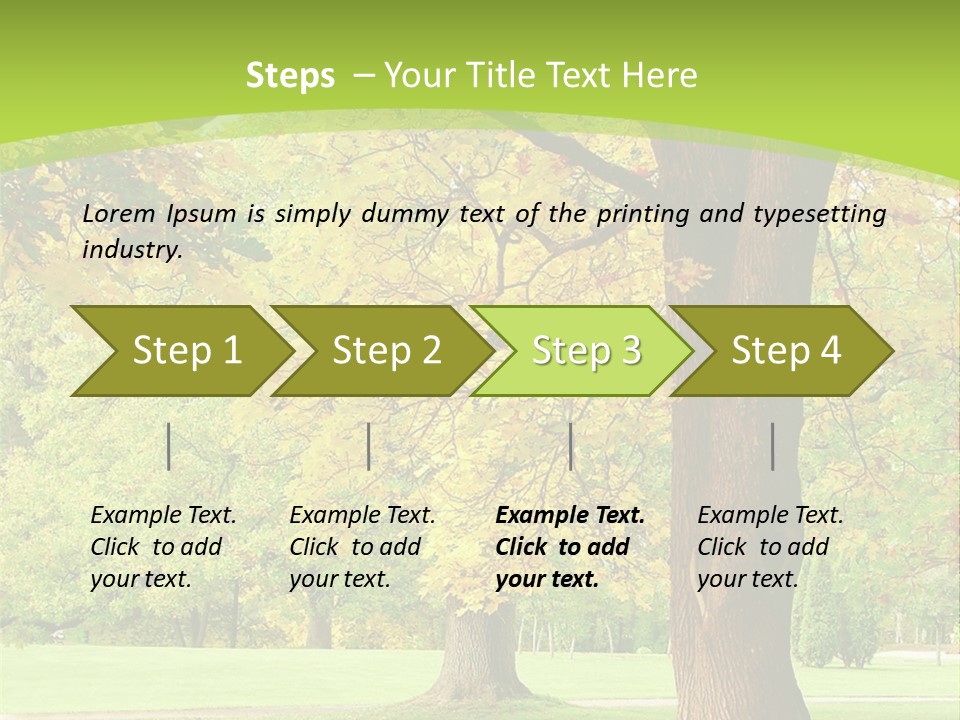 Steps – Your Title Text Here

Lorem Ipsum is simply dummy text of the printing and typesetting industry.

Step 1

Step 2

Step 3

Step 4

Example Text. Click to add your text.

Example Text. Click to add your text.

Example Text. Click to add your text.

Example Text. Click to add your text.